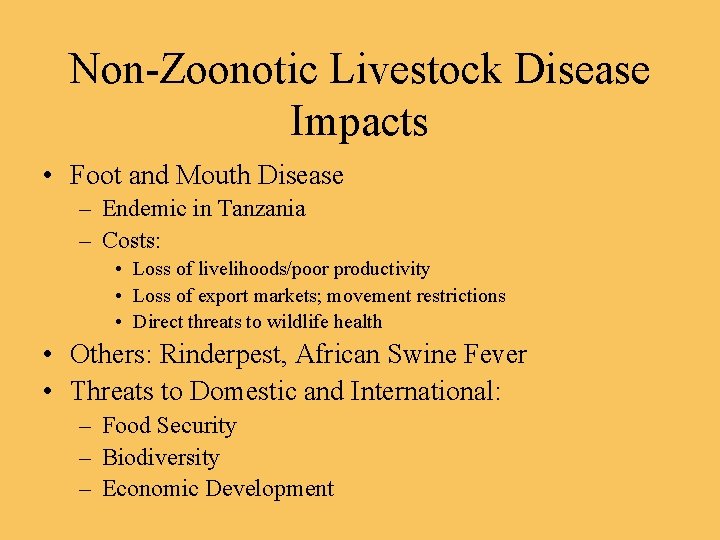 Non-Zoonotic Livestock Disease Impacts

• Foot and Mouth Disease
– Endemic in Tanzania
– Costs:
• Loss of livelihoods/poor productivity
• Loss of export markets; movement restrictions
• Direct threats to wildlife health
• Others: Rinderpest, African Swine Fever
• Threats to Domestic and International:
– Food Security
– Biodiversity
– Economic Development